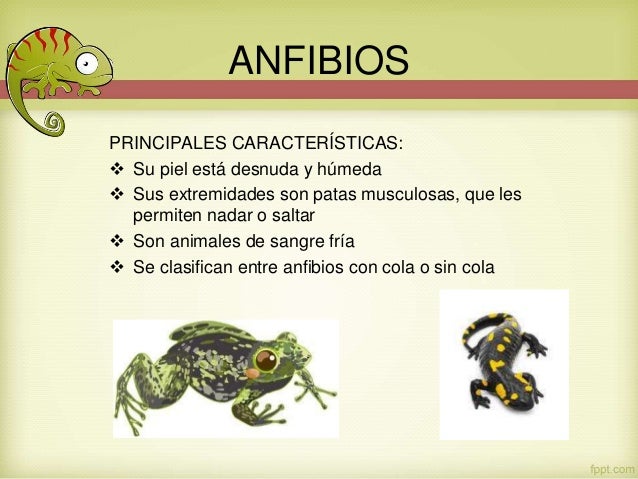 ANFIBIOS

PRINCIPALES CARACTERÍSTICAS:
❖ Su piel está desnuda y húmeda
❖ Sus extremidades son patas musculosas, que les permiten nadar o saltar
❖ Son animales de sangre fría
❖ Se clasifican entre anfibios con cola o sin cola

fppt.com